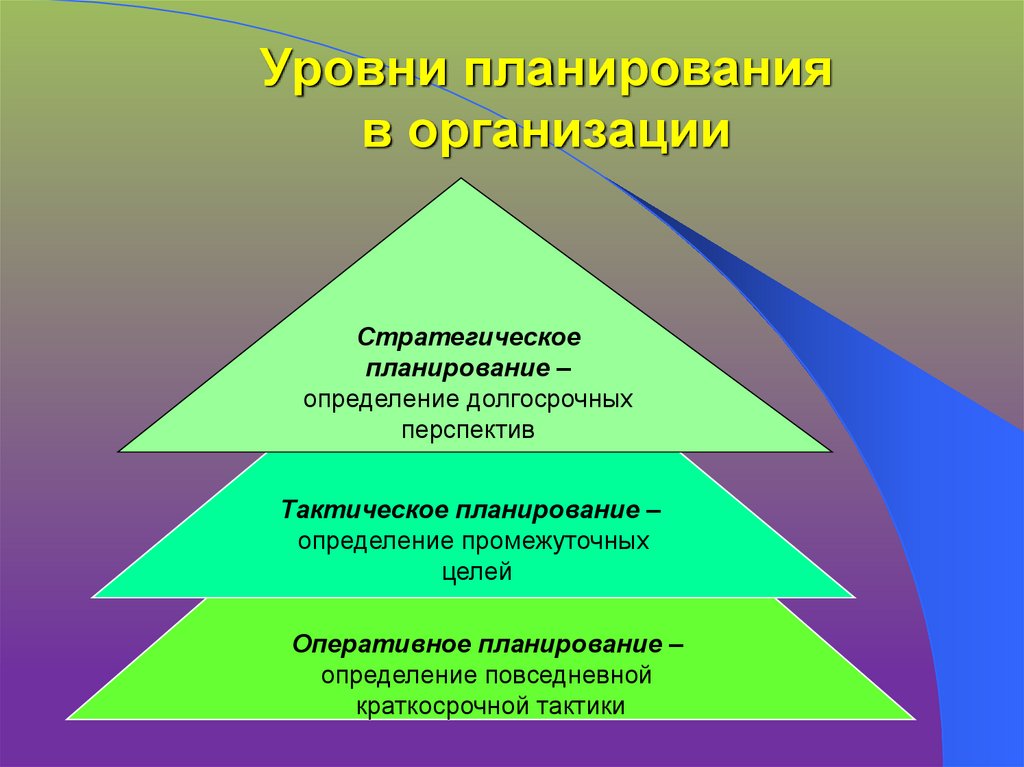 Уровни планирования в организации

Стратегическое планирование – определение долгосрочных перспектив

Тактическое планирование – определение промежуточных целей

Оперативное планирование – определение повседневной краткосрочной тактики